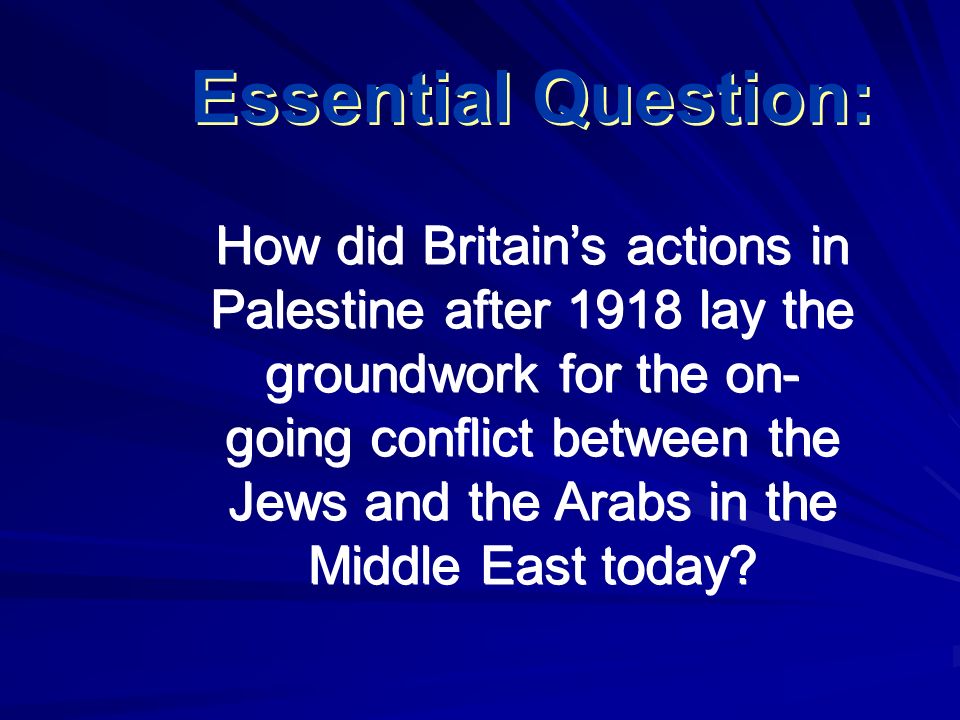 Essential Question:

How did Britain's actions in Palestine after 1918 lay the groundwork for the on-going conflict between the Jews and the Arabs in the Middle East today?